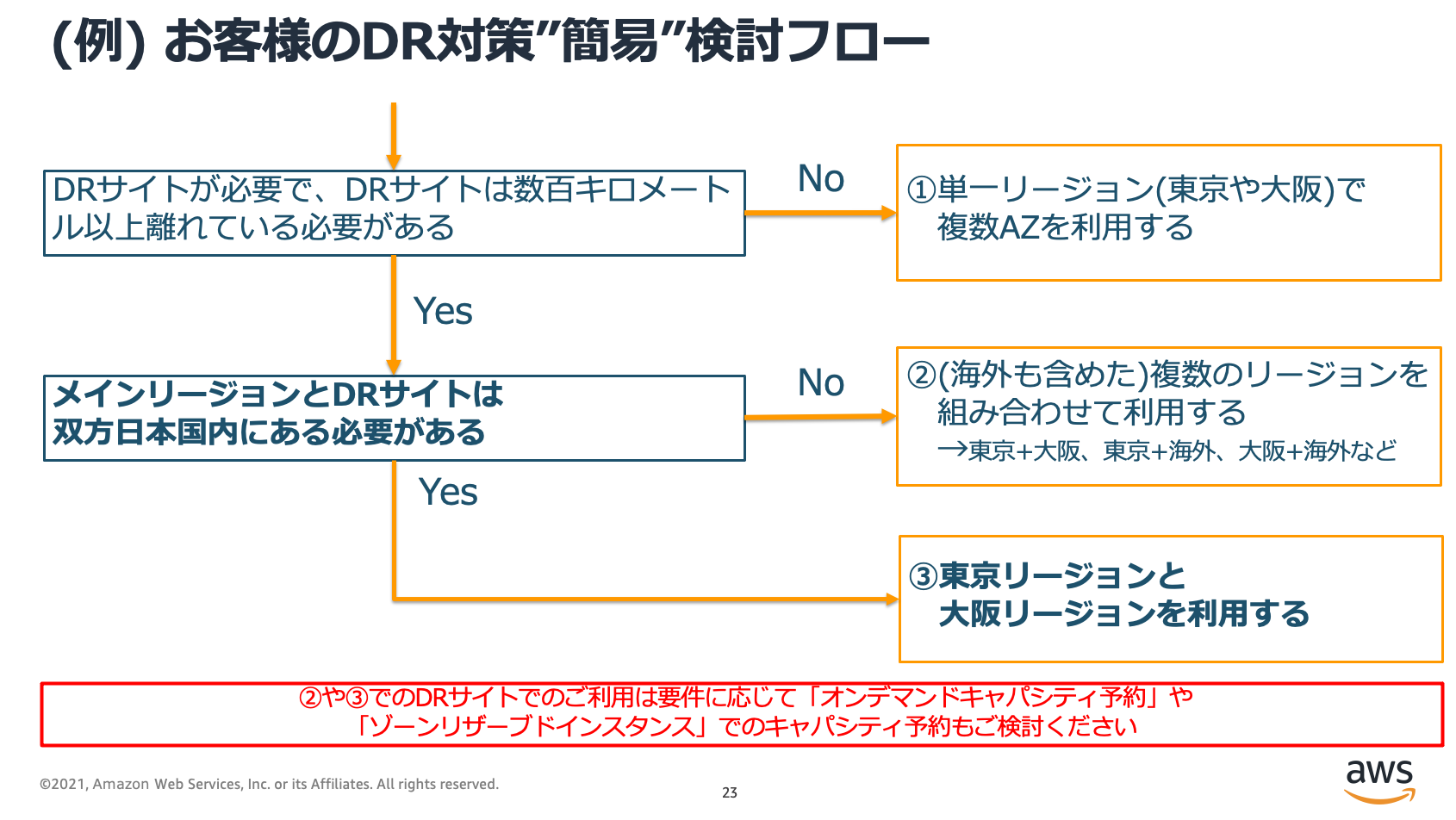 (例) お客様のDR対策”簡易”検討フロー

DRサイトが必要で、DRサイトは数百キロメートル以上離れている必要がある

No

①単一リージョン(東京や大阪)で複数AZを利用する

Yes

メインリージョンとDRサイトは双方日本国内にある必要がある

No

②(海外も含めた)複数のリージョンを組み合わせて利用する
→東京+大阪、東京+海外、大阪+海外など

Yes

③東京リージョンと大阪リージョンを利用する

②や③でのDRサイトでのご利用は要件に応じて「オンデマンドキャパシティ予約」や「ゾーンリザーブドインスタンス」でのキャパシティ予約もご検討ください

©2021, Amazon Web Services, Inc. or its Affiliates. All rights reserved.

23

aws